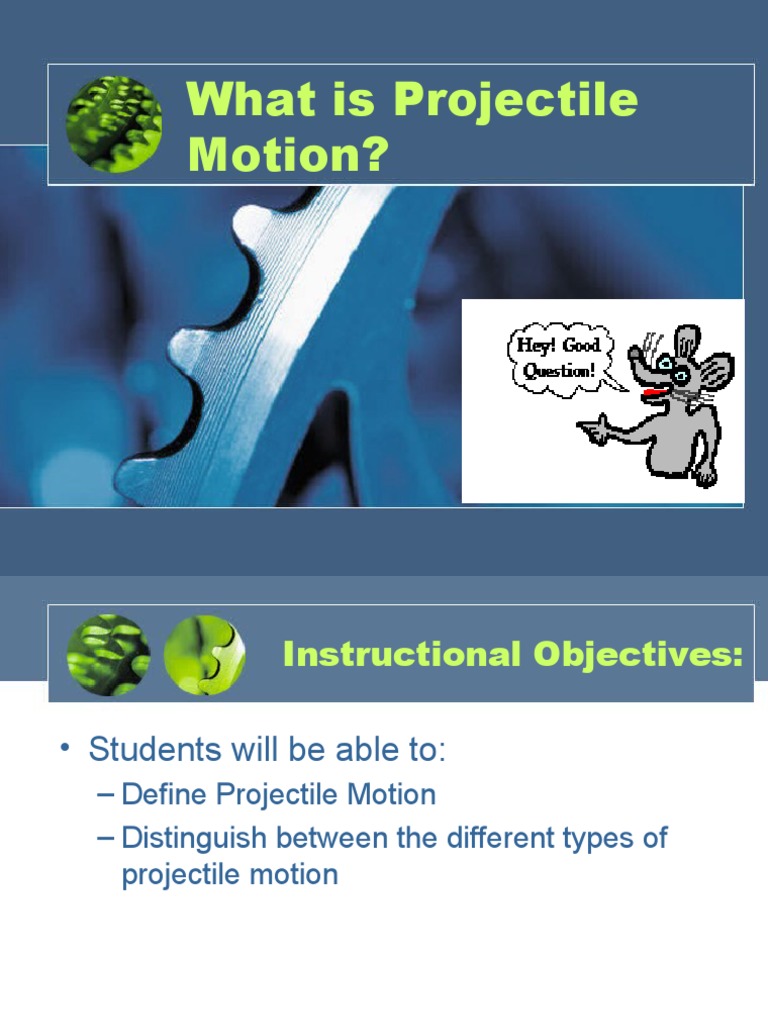 What is Projectile Motion?

Hey! Good Question!

Instructional Objectives:

• Students will be able to:
– Define Projectile Motion
– Distinguish between the different types of projectile motion